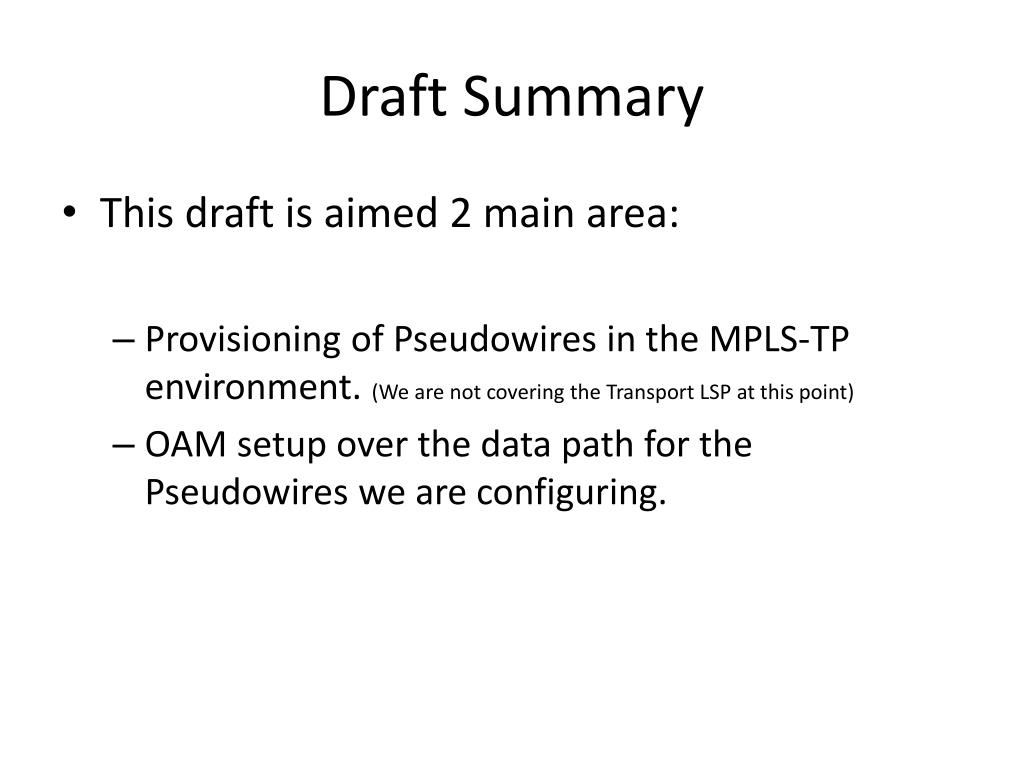 Draft Summary

• This draft is aimed 2 main area:

– Provisioning of Pseudowires in the MPLS-TP environment. (We are not covering the Transport LSP at this point)
– OAM setup over the data path for the Pseudowires we are configuring.